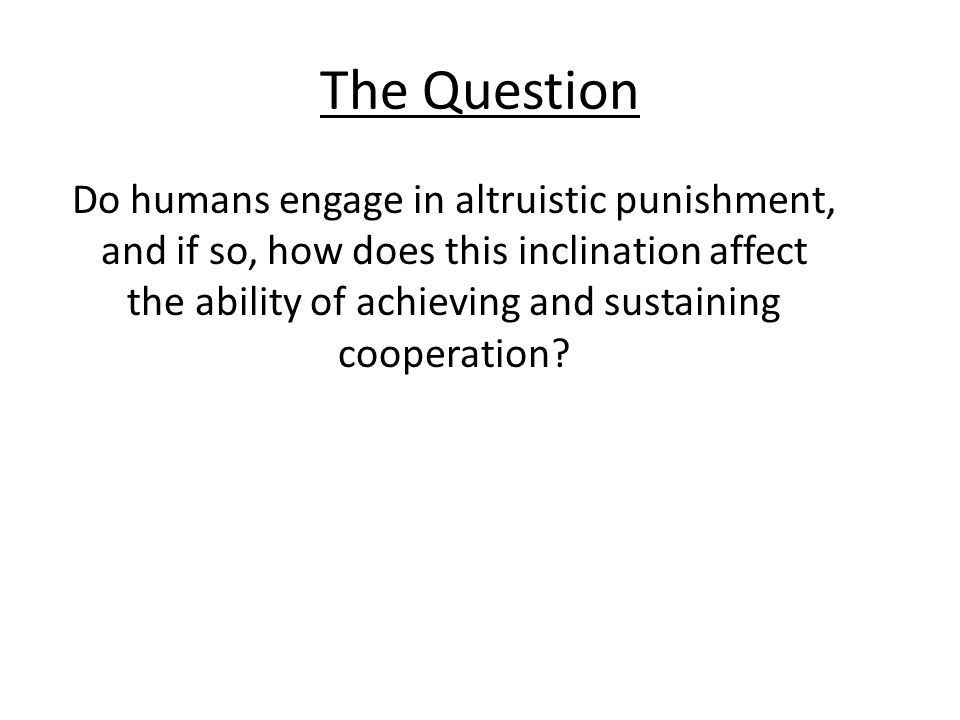 The Question

Do humans engage in altruistic punishment, and if so, how does this inclination affect the ability of achieving and sustaining cooperation?